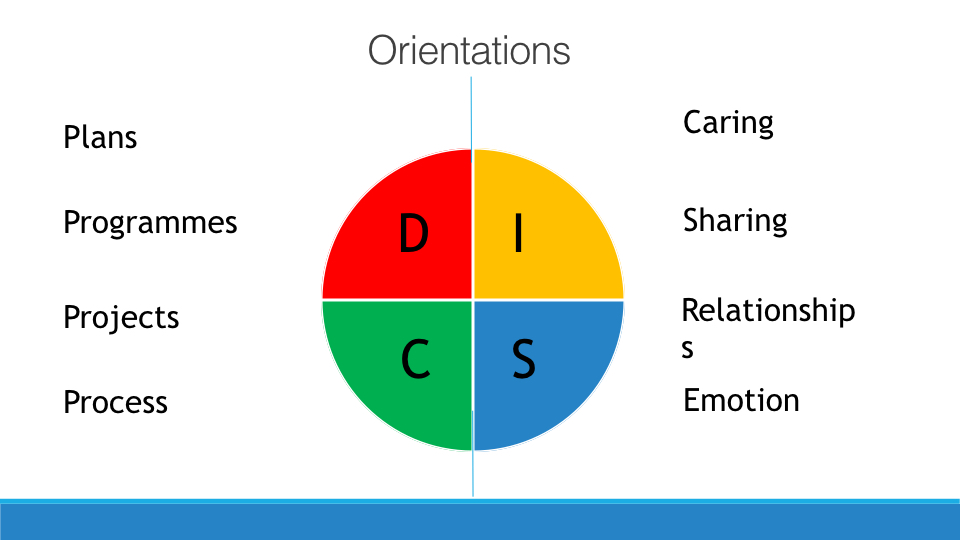 Orientations

Plans

Programmes

Projects

Process

D I

C S

Caring

Sharing

Relationships

Emotion